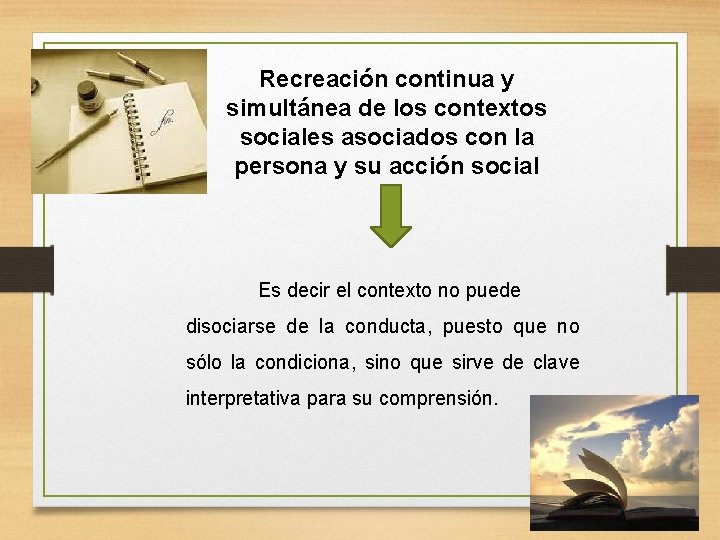 Recreación continua y simultánea de los contextos sociales asociados con la persona y su acción social

Es decir el contexto no puede disociarse de la conducta, puesto que no sólo la condiciona, sino que sirve de clave interpretativa para su comprensión.